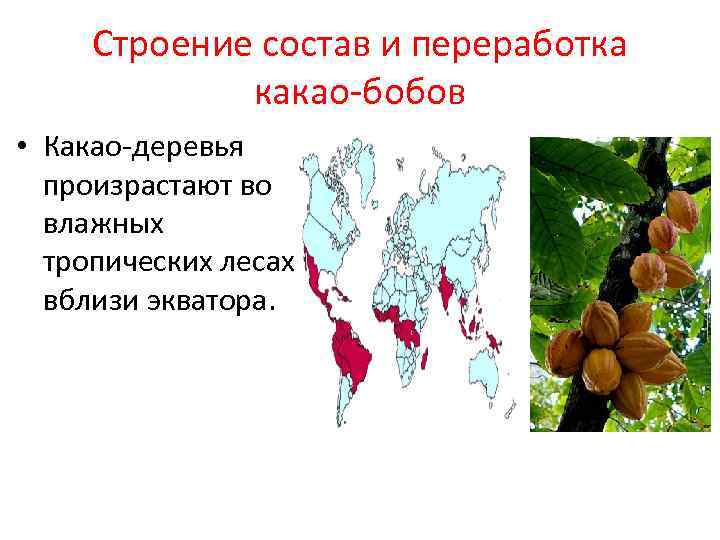 Строение состав и переработка какао-бобов

• Какао-деревья произрастают во влажных тропических лесах вблизи экватора.